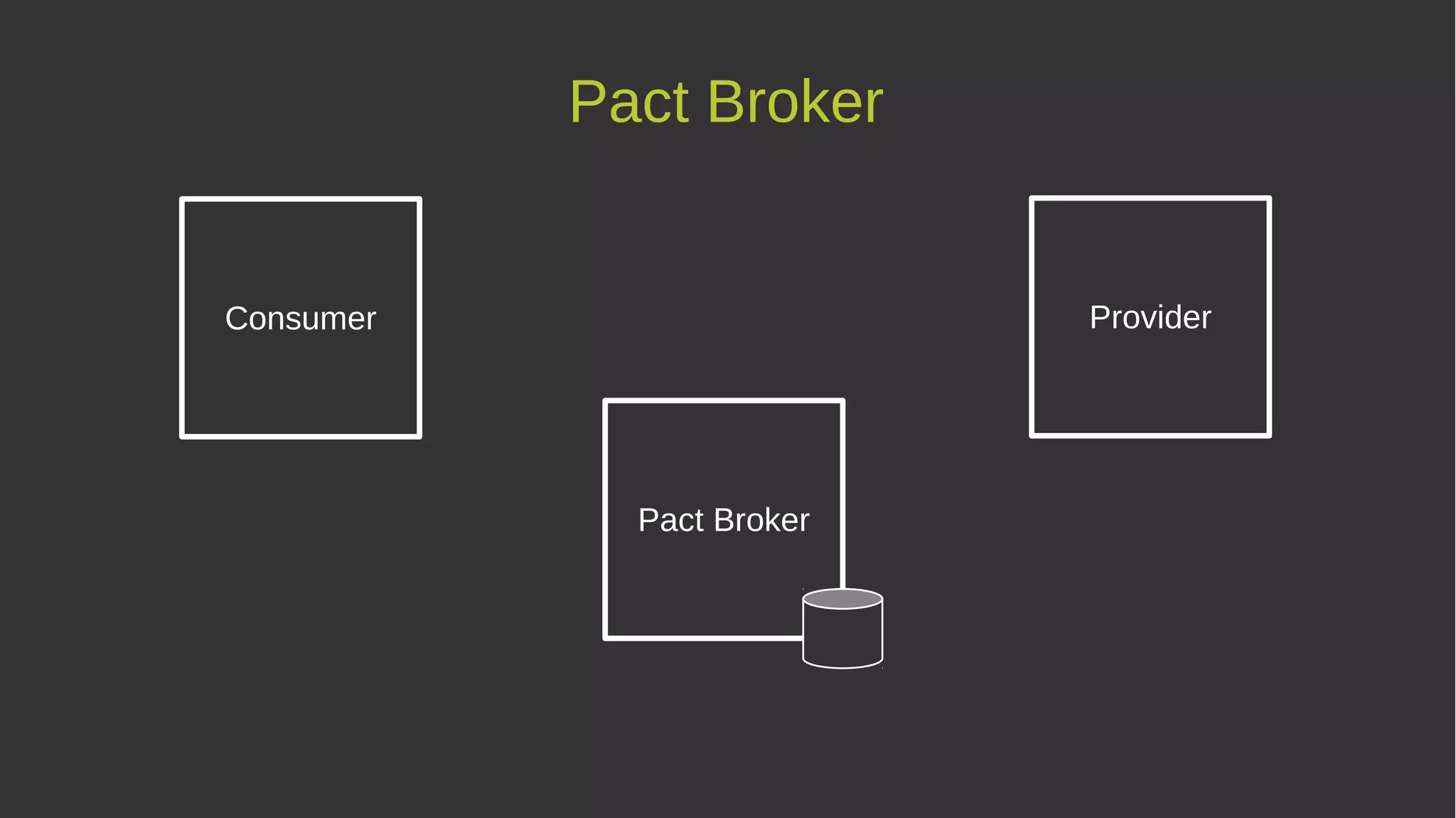 Pact Broker

Consumer

Provider

Pact Broker